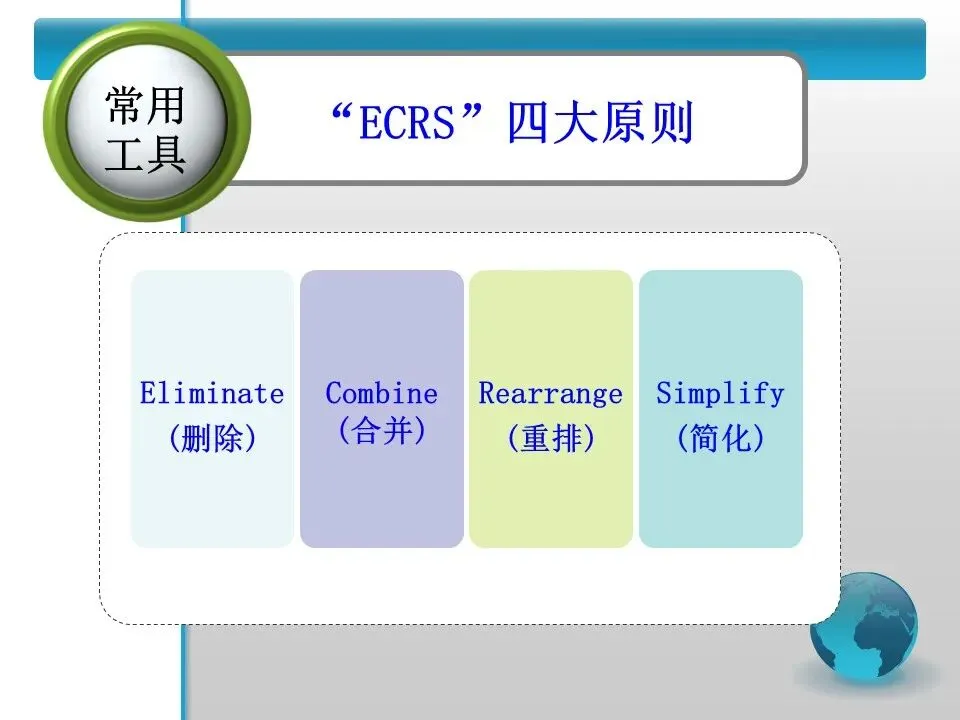 常用工具

“ECRS”四大原则

Eliminate
(删除)

Combine
(合并)

Rearrange
(重排)

Simplify
(简化)